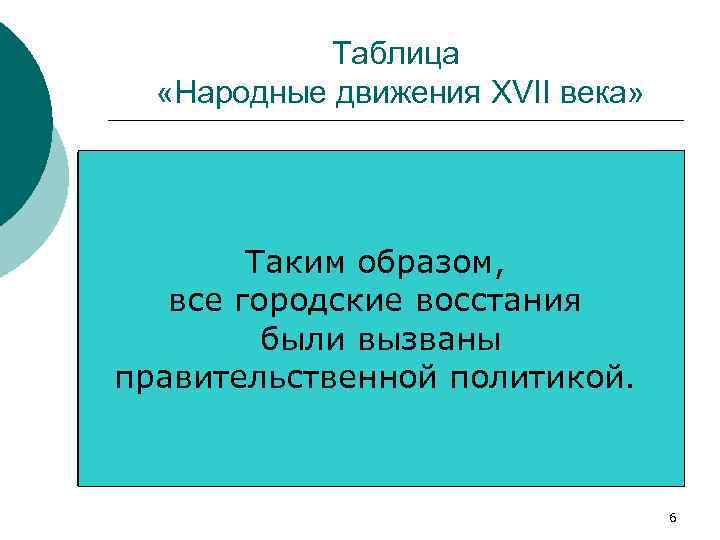 Таблица
«Народные движения XVII века»

Таким образом,
все городские восстания
были вызваны
правительственной политикой.

6